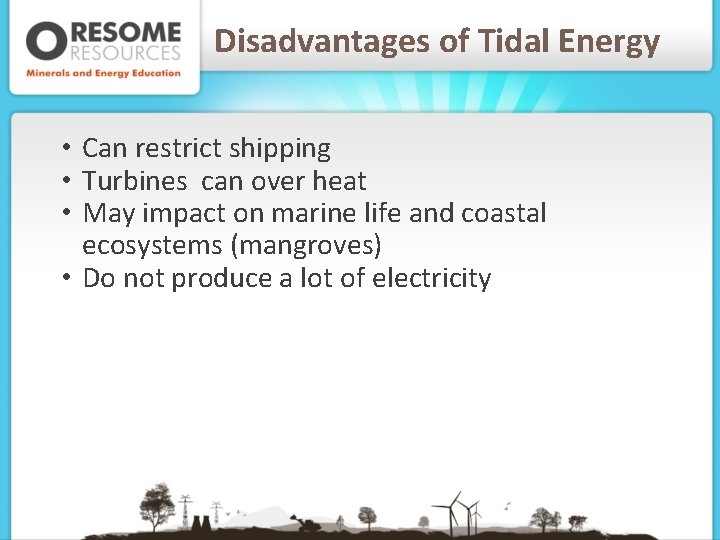 ORESOME RESOURCES
Minerals and Energy Education

Disadvantages of Tidal Energy

• Can restrict shipping
• Turbines can over heat
• May impact on marine life and coastal ecosystems (mangroves)
• Do not produce a lot of electricity